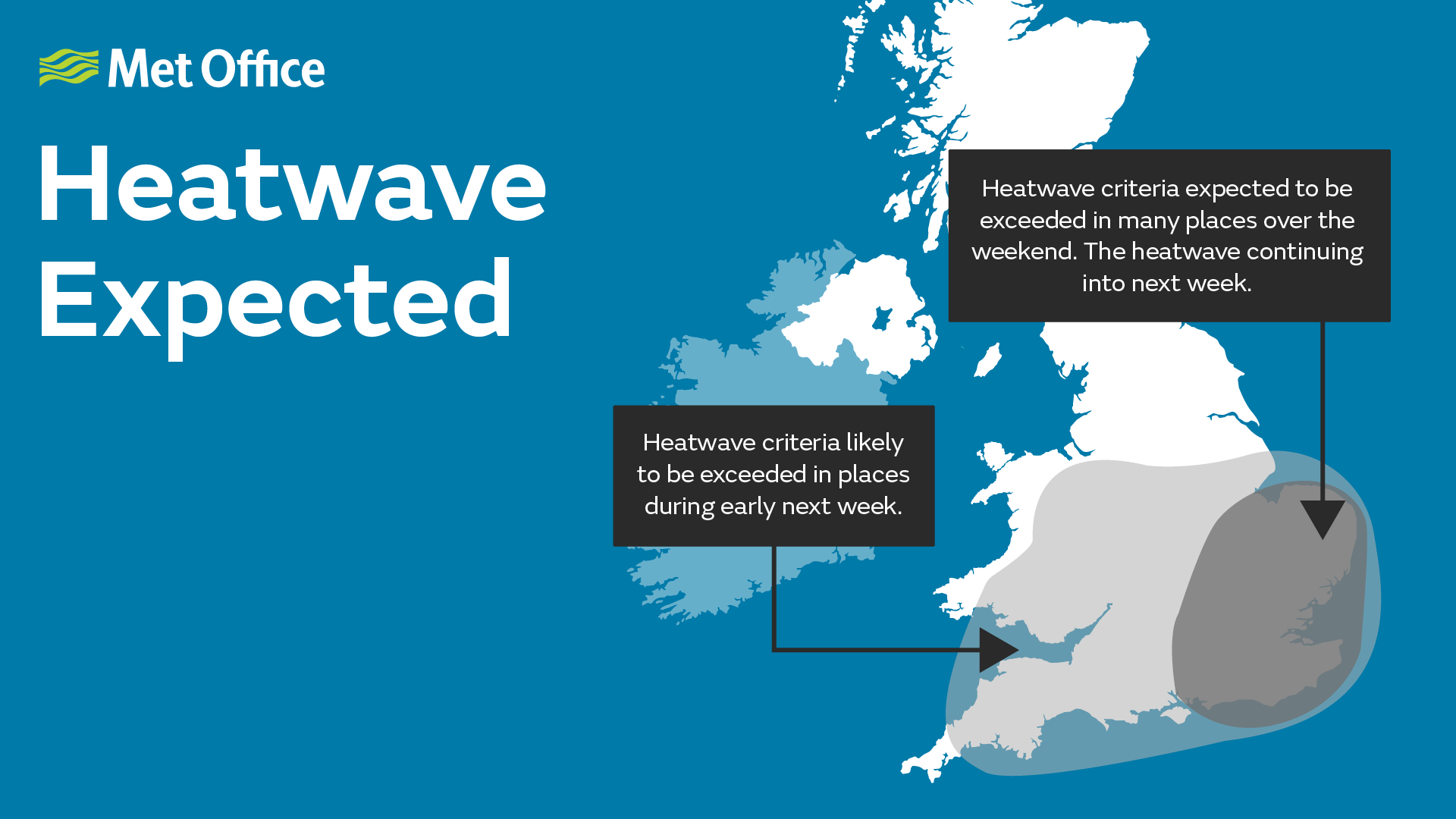 Met Office

Heatwave Expected

Heatwave criteria expected to be exceeded in many places over the weekend. The heatwave continuing into next week.

Heatwave criteria likely to be exceeded in places during early next week.